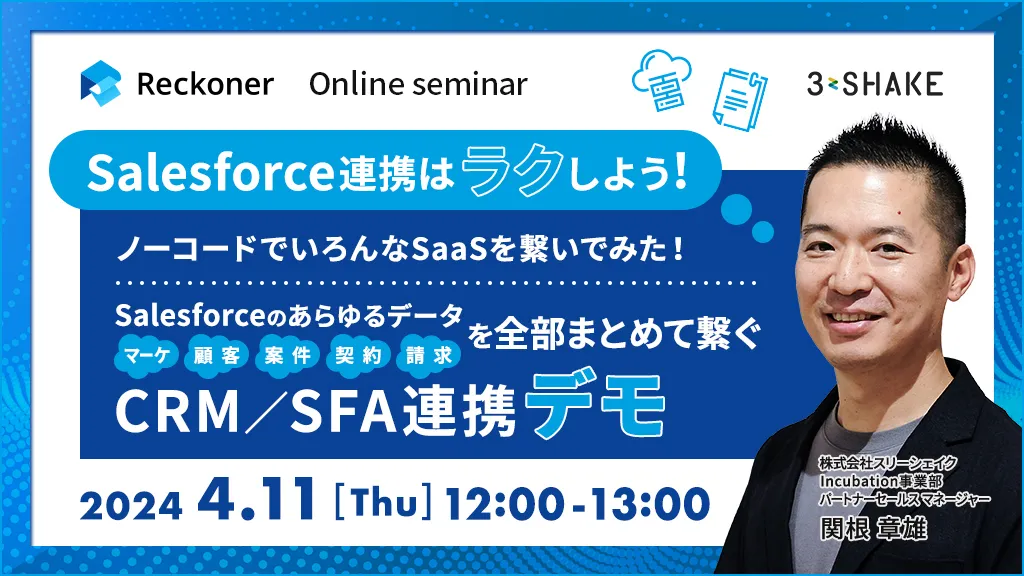 Reckoner Online seminar

3-SHAKE

Salesforce連携はラクしよう！

ノーコードでいろんなSaaSを繋いでみた！

Salesforceのあらゆるデータ マーケ 顧客 案件 契約 請求 を全部まとめて繋ぐ

CRM／SFA連携デモ

2024 4.11 [Thu] 12:00-13:00

株式会社スリーシェイク
Incubation事業部
パートナーセールスマネージャー
関根 章雄